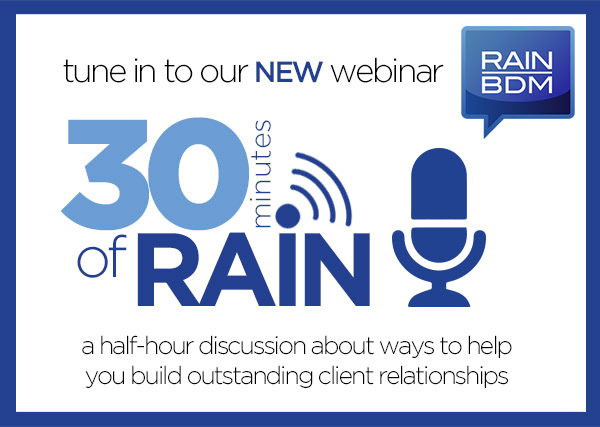 tune in to our NEW webinar

RAIN BDM

30 minutes of RAIN

a half-hour discussion about ways to help you build outstanding client relationships